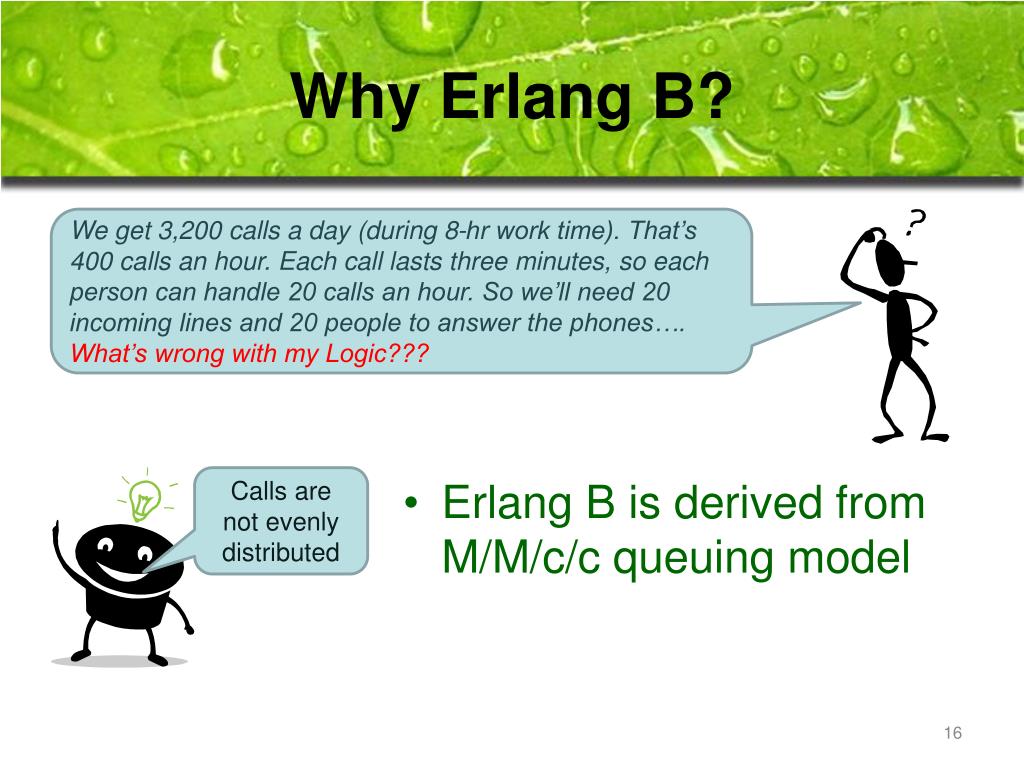 Why Erlang B?

We get 3,200 calls a day (during 8-hr work time). That’s 400 calls an hour. Each call lasts three minutes, so each person can handle 20 calls an hour. So we’ll need 20 incoming lines and 20 people to answer the phones…. What’s wrong with my Logic???

?

Calls are not evenly distributed

• Erlang B is derived from M/M/c/c queuing model

16